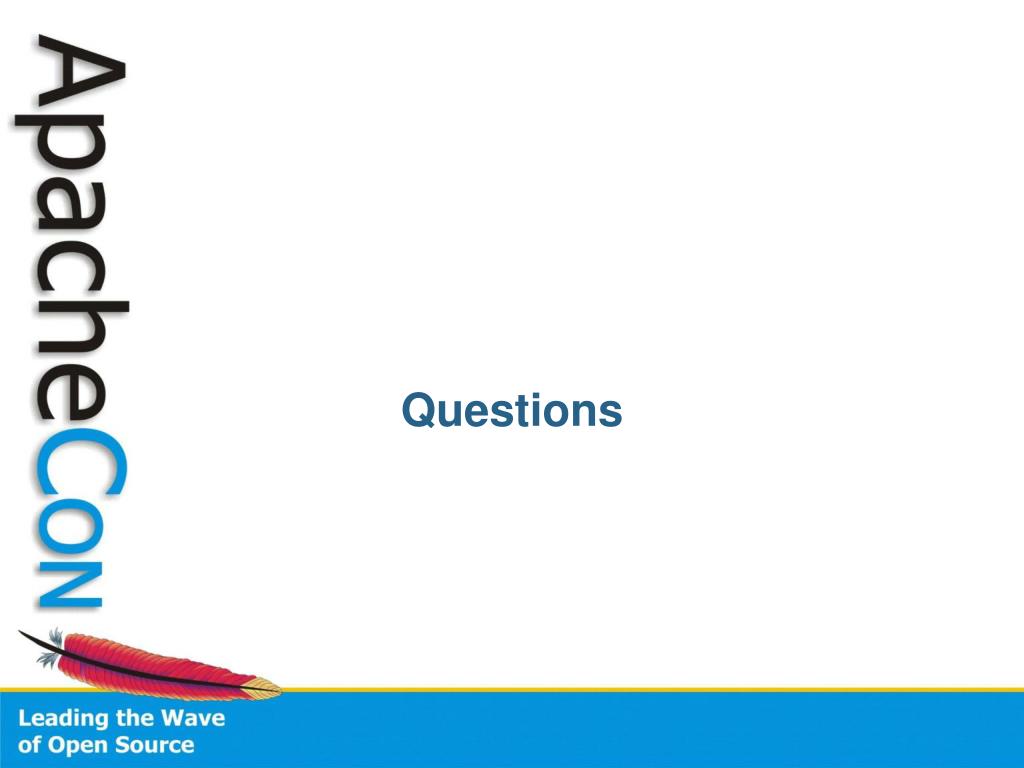 ApacheCon

Questions

Leading the Wave of Open Source